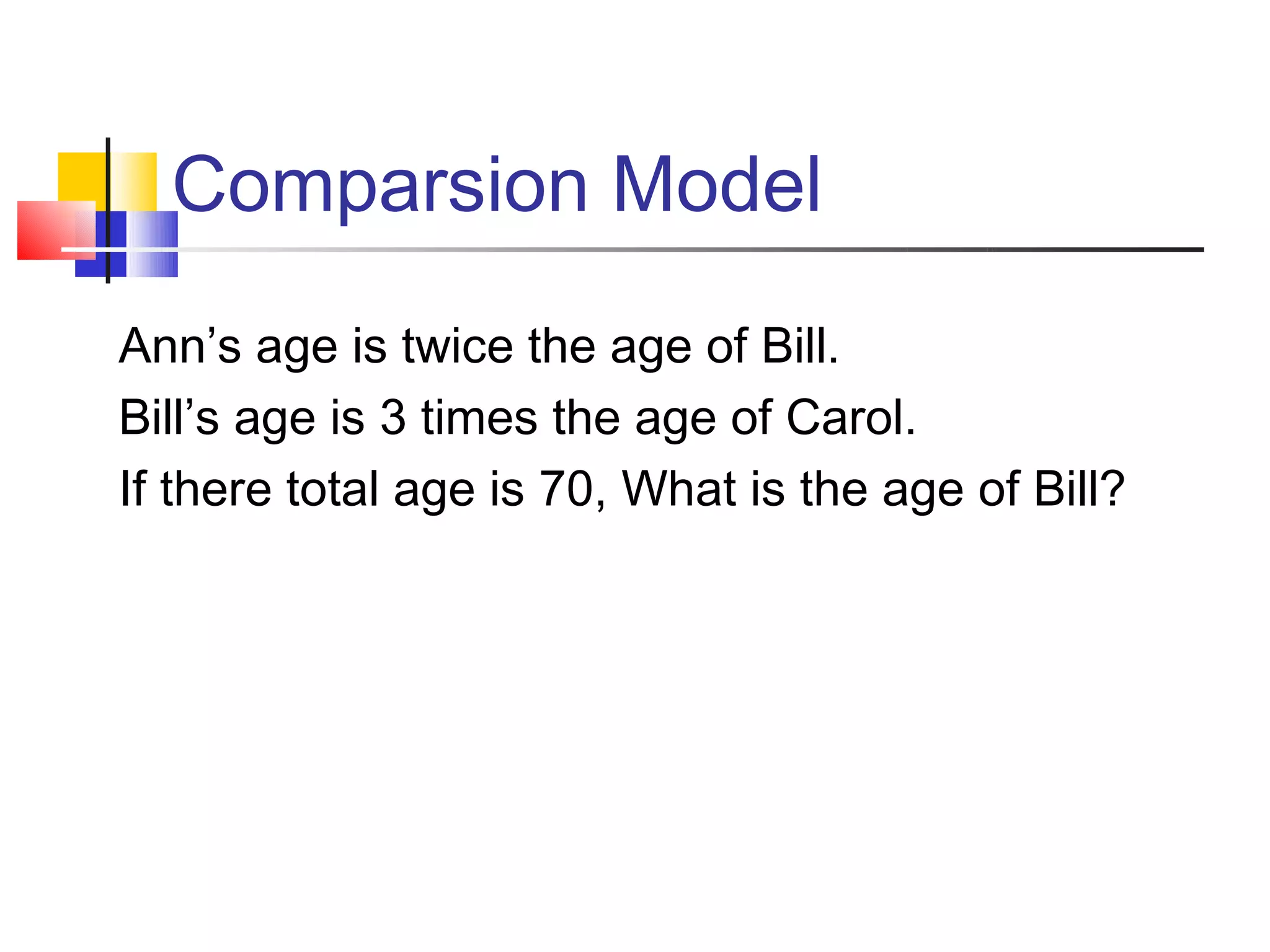 Comparsion Model

Ann’s age is twice the age of Bill.

Bill’s age is 3 times the age of Carol.

If there total age is 70, What is the age of Bill?